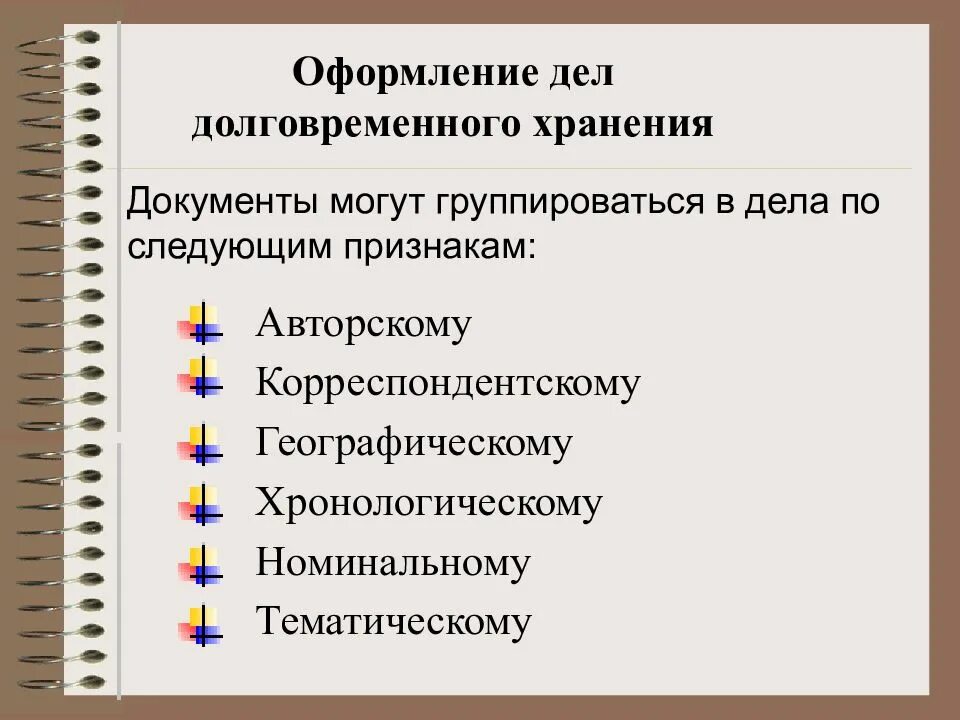 Оформление дел долговременного хранения

Документы могут группироваться в дела по следующим признакам:

Авторскому
Корреспондентскому
Географическому
Хронологическому
Номинальному
Тематическому